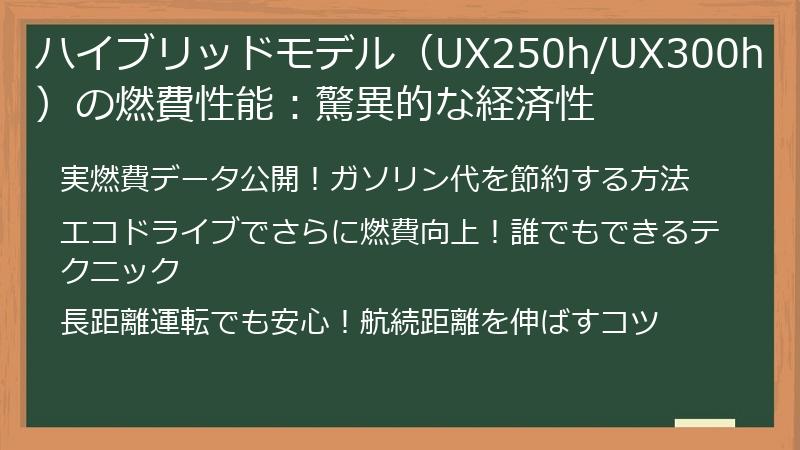 ハイブリッドモデル（UX250h/UX300h）の燃費性能：驚異的な経済性

実燃費データ公開！ガソリン代を節約する方法

エコドライブでさらに燃費向上！誰でもできるテクニック

長距離運転でも安心！航続距離を伸ばすコツ